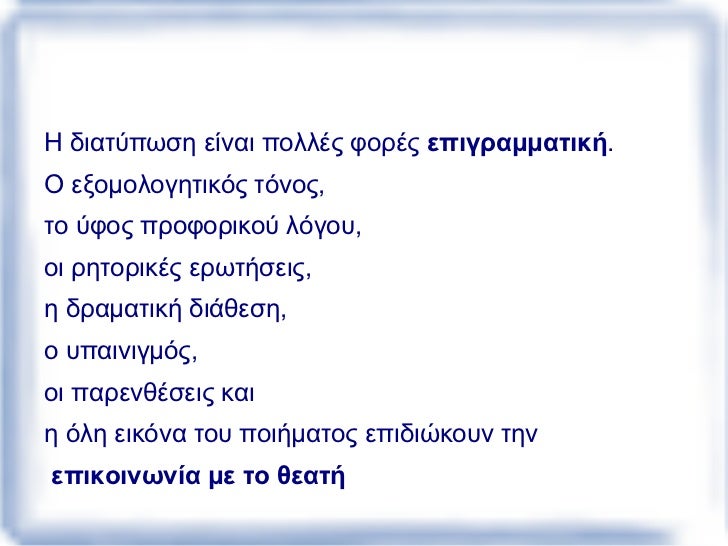 Η διατύπωση είναι πολλές φορές επιγραμματική.

Ο εξομολογητικός τόνος,

το ύφος προφορικού λόγου,

οι ρητορικές ερωτήσεις,

η δραματική διάθεση,

ο υπαινιγμός,

οι παρενθέσεις και

η όλη εικόνα του ποιήματος επιδιώκουν την

επικοινωνία με το θεατή